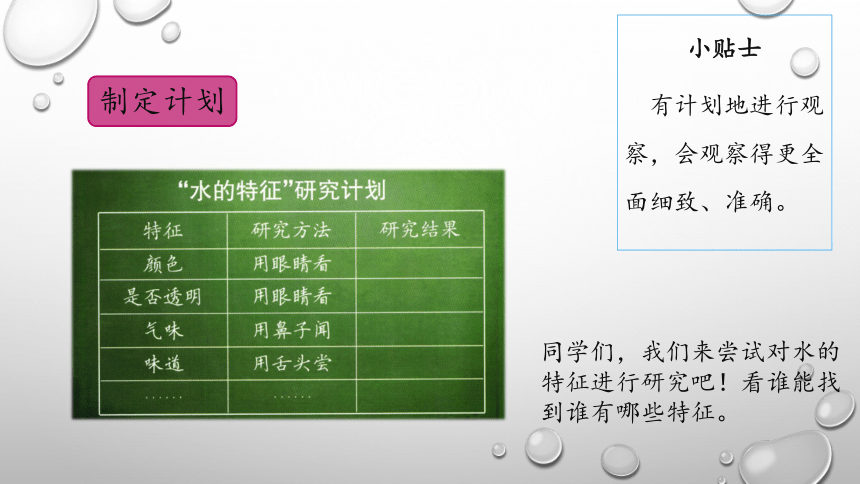 制定计划

“水的特征”研究计划

| 特征 | 研究方法 | 研究结果 |
|---|---|---|
| 颜色 | 用眼睛看 | |
| 是否透明 | 用眼睛看 | |
| 气味 | 用鼻子闻 | |
| 味道 | 用舌头尝 | |
| …… | …… | |

小贴士

有计划地进行观察，会观察得更全面细致、准确。

同学们，我们来尝试对水的特征进行研究吧！看谁能找到谁有哪些特征。